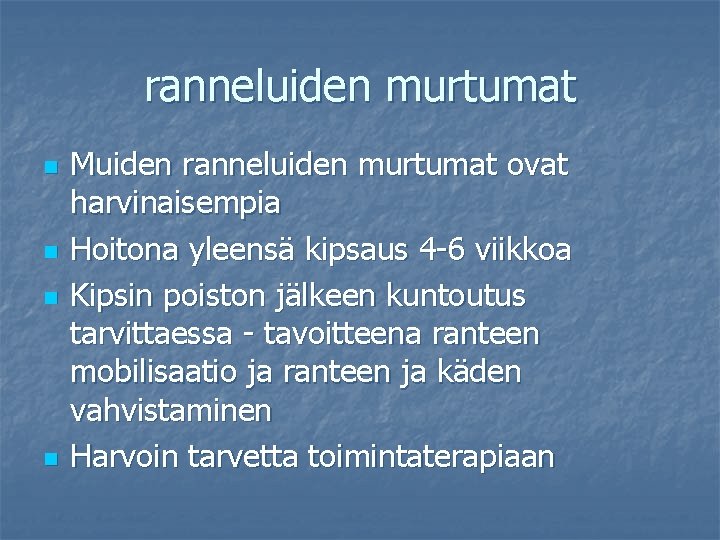 ranneluiden murtumat

- Muiden ranneluiden murtumat ovat harvinaisempia
- Hoitona yleensä kipsaus 4-6 viikkoa
- Kipsin poiston jälkeen kuntoutus tarvittaessa - tavoitteena ranteen mobilisaatio ja ranteen ja käden vahvistaminen
- Harvoin tarvetta toimintaterapiaan